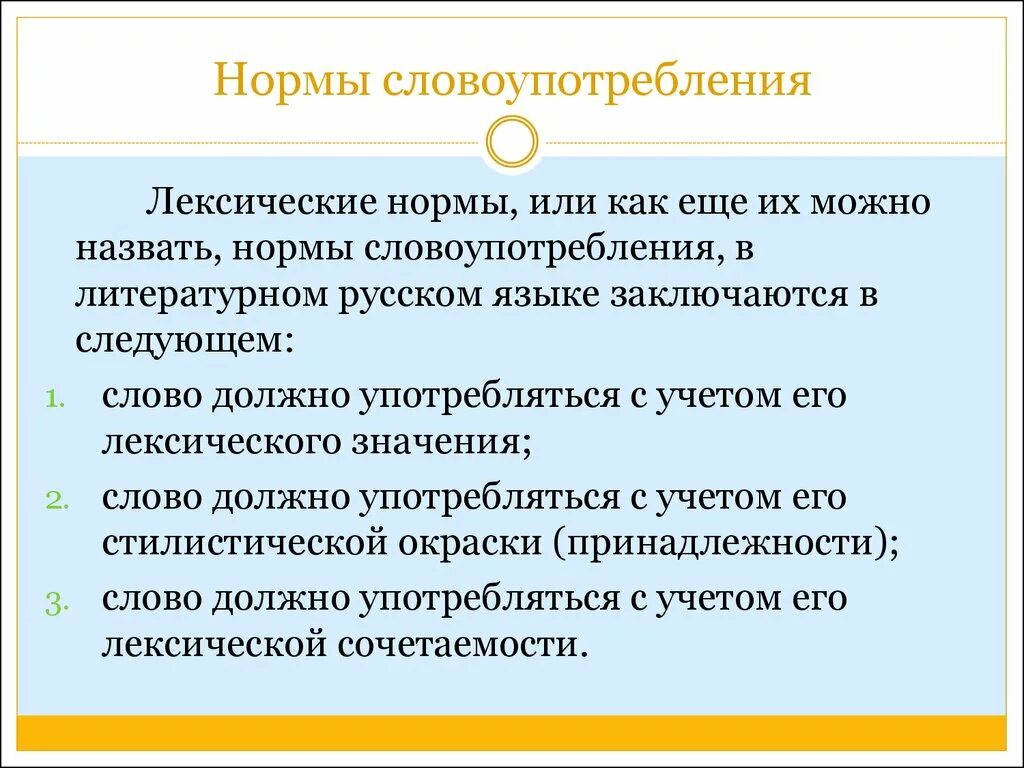 Нормы словоупотребления

Лексические нормы, или как еще их можно назвать, нормы словоупотребления, в литературном русском языке заключаются в следующем:

1. слово должно употребляться с учетом его лексического значения;
2. слово должно употребляться с учетом его стилистической окраски (принадлежности);
3. слово должно употребляться с учетом его лексической сочетаемости.